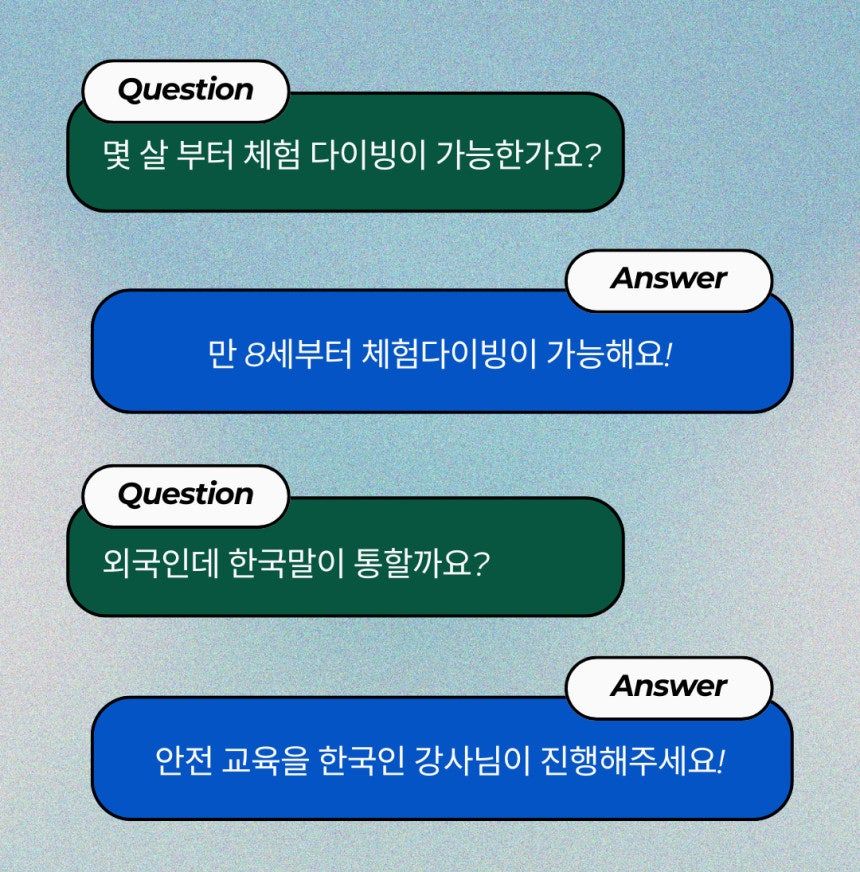 Question

몇 살 부터 체험 다이빙이 가능한가요?

Answer

만 8세부터 체험다이빙이 가능해요!

Question

외국인데 한국말이 통할까요?

Answer

안전 교육을 한국인 강사님이 진행해주세요!